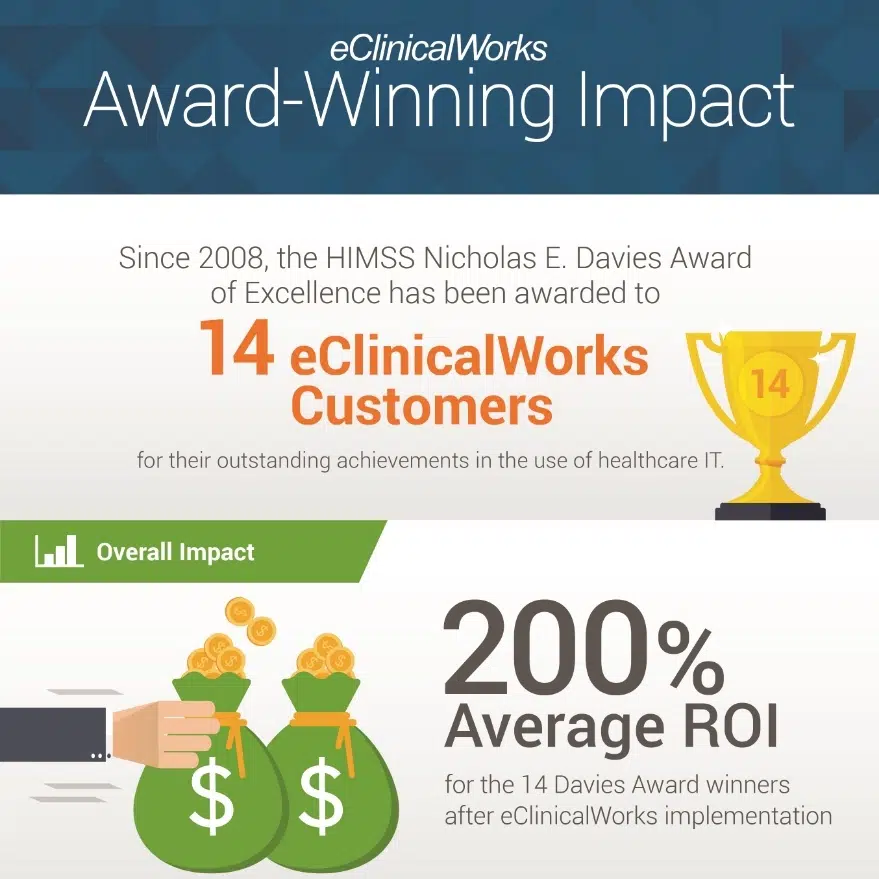 eClinicalWorks
Award-Winning Impact

Since 2008, the HIMSS Nicholas E. Davies Award of Excellence has been awarded to

14 eClinicalWorks Customers

14

for their outstanding achievements in the use of healthcare IT.

Overall Impact

$ $

200% Average ROI

for the 14 Davies Award winners after eClinicalWorks implementation